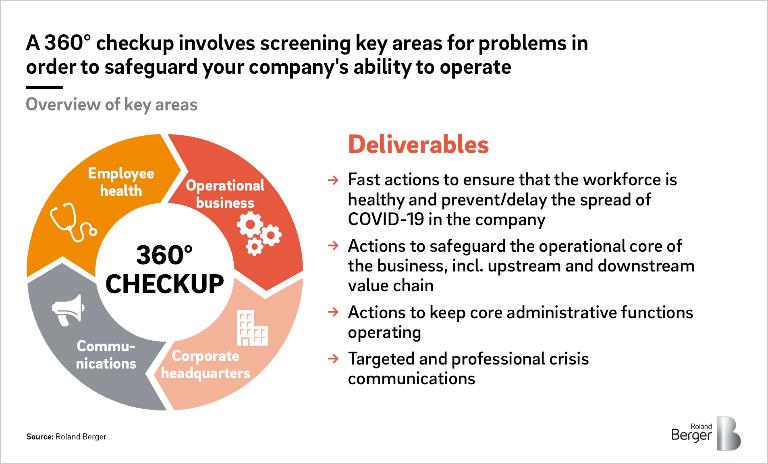 A 360° checkup involves screening key areas for problems in order to safeguard your company's ability to operate

Overview of key areas

Employee health

Operational business

360° CHECKUP

Communications

Corporate headquarters

Deliverables

→ Fast actions to ensure that the workforce is healthy and prevent/delay the spread of COVID-19 in the company

→ Actions to safeguard the operational core of the business, incl. upstream and downstream value chain

→ Actions to keep core administrative functions operating

→ Targeted and professional crisis communications

Source: Roland Berger

Roland Berger